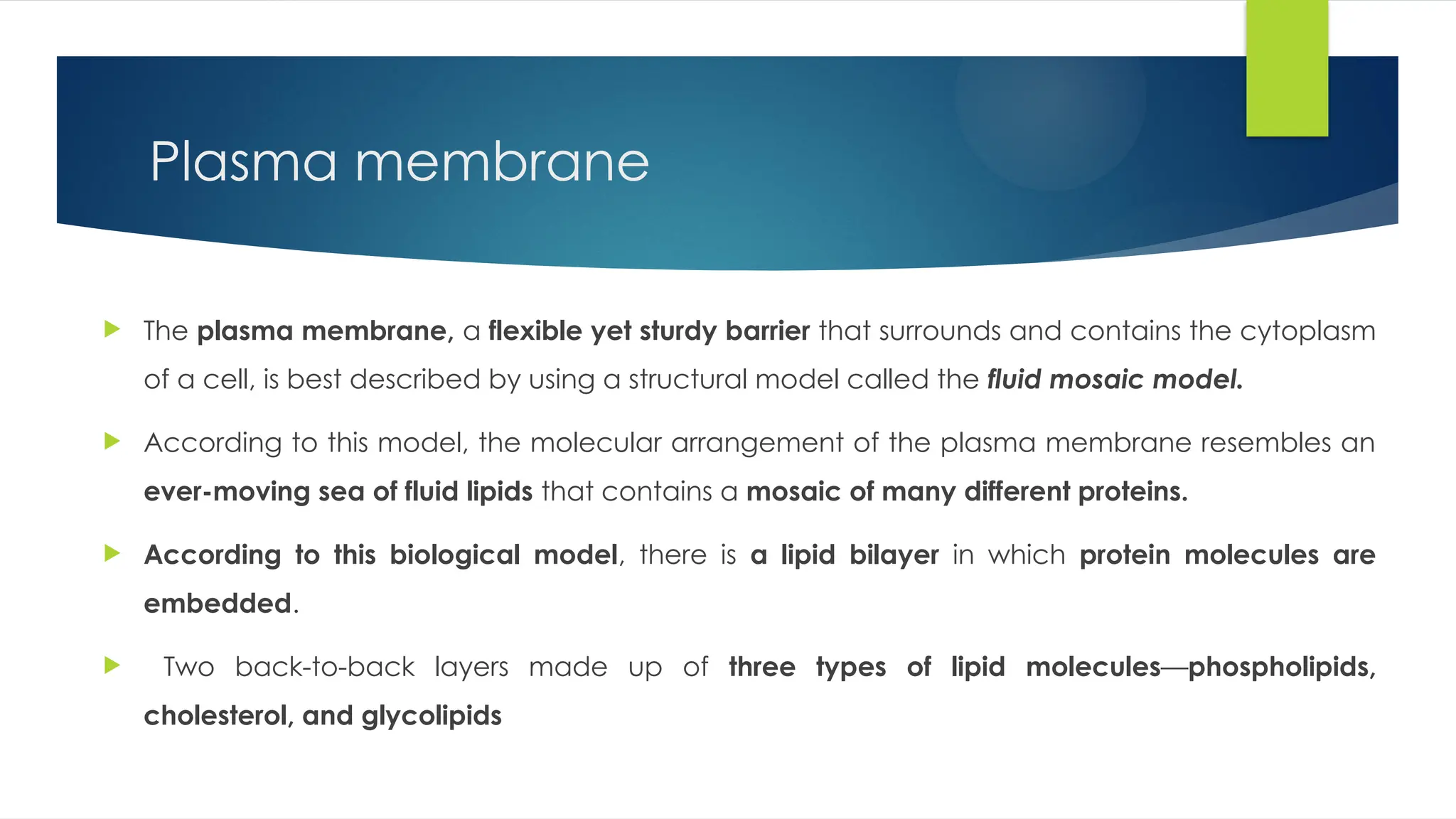 Plasma membrane

The plasma membrane, a flexible yet sturdy barrier that surrounds and contains the cytoplasm of a cell, is best described by using a structural model called the fluid mosaic model.

According to this model, the molecular arrangement of the plasma membrane resembles an ever-moving sea of fluid lipids that contains a mosaic of many different proteins.

According to this biological model, there is a lipid bilayer in which protein molecules are embedded.

Two back-to-back layers made up of three types of lipid molecules—phospholipids, cholesterol, and glycolipids